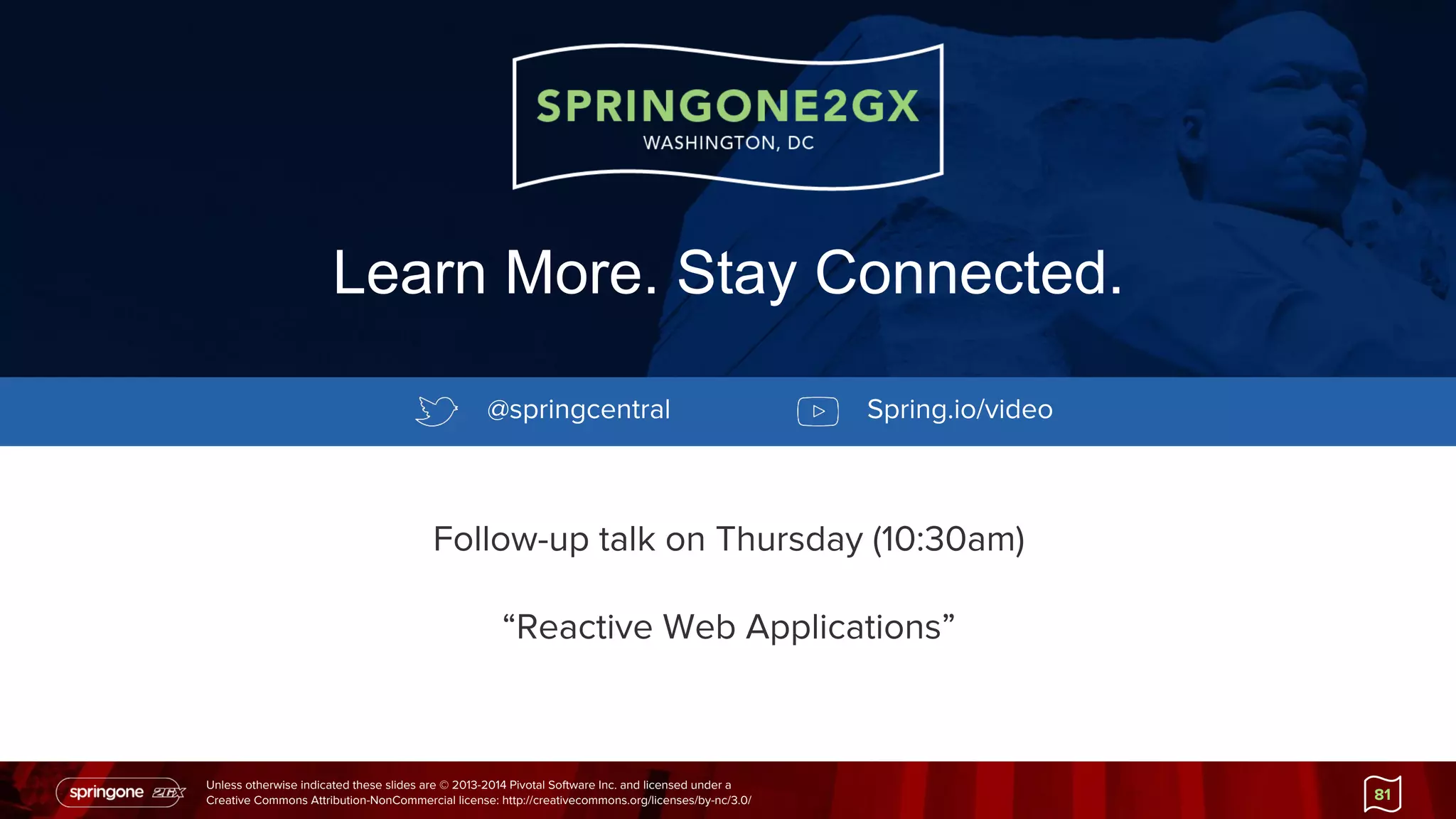 SPRINGONE2GX
WASHINGTON, DC

Learn More. Stay Connected.

@springcentral

Spring.io/video

Follow-up talk on Thursday (10:30am)

“Reactive Web Applications”

springone 2GX

Unless otherwise indicated these slides are © 2013-2014 Pivotal Software Inc. and licensed under a Creative Commons Attribution-NonCommercial license: http://creativecommons.org/licenses/by-nc/3.0/

81